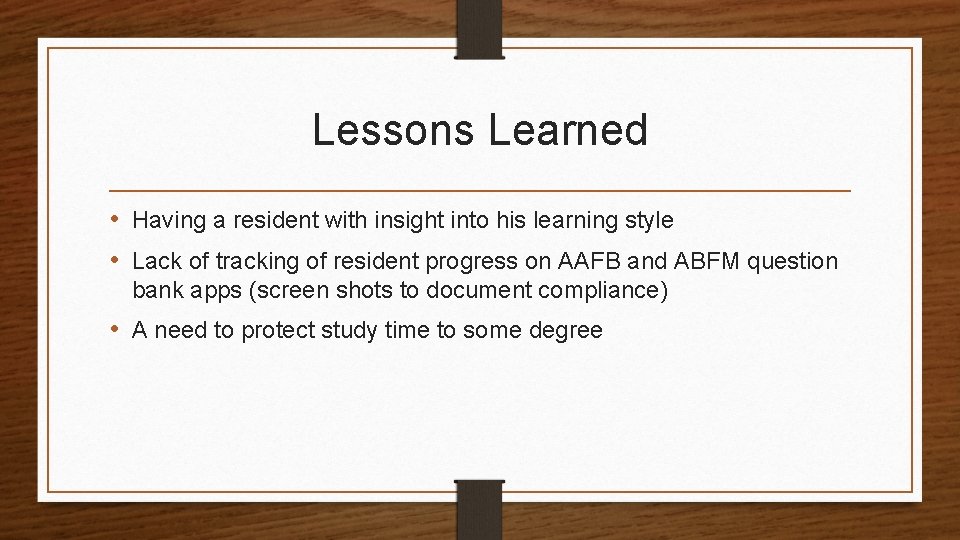 Lessons Learned

• Having a resident with insight into his learning style

• Lack of tracking of resident progress on AAFB and ABFM question bank apps (screen shots to document compliance)

• A need to protect study time to some degree